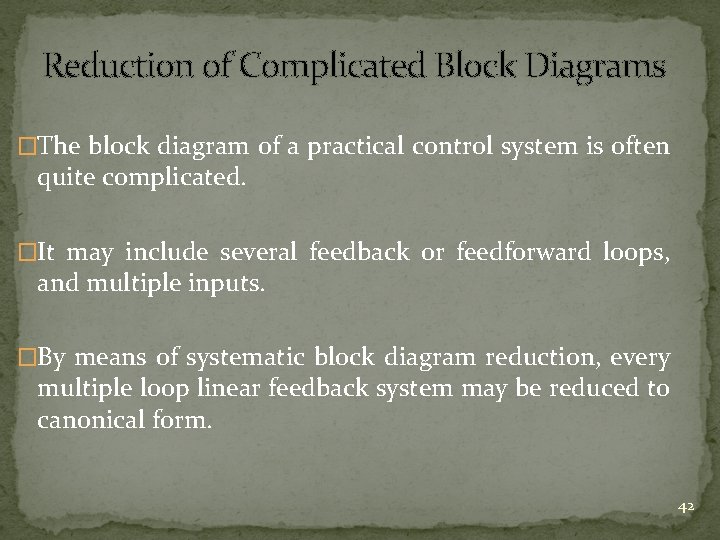 Reduction of Complicated Block Diagrams

□The block diagram of a practical control system is often quite complicated.

□It may include several feedback or feedforward loops, and multiple inputs.

□By means of systematic block diagram reduction, every multiple loop linear feedback system may be reduced to canonical form.

42